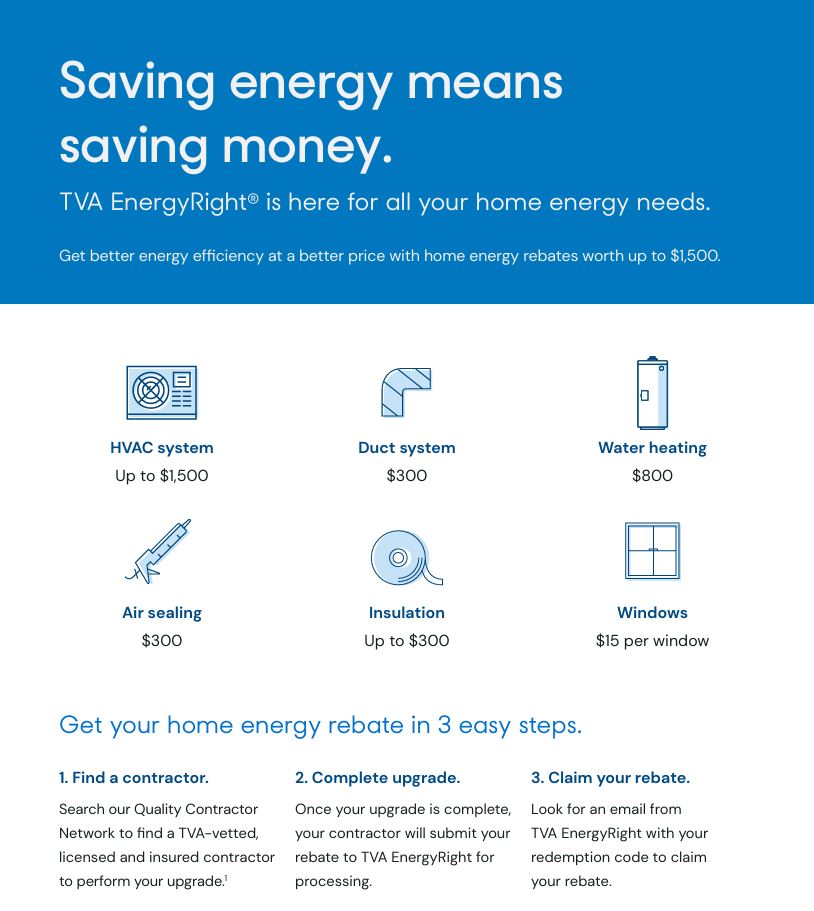 Saving energy means saving money.

TVA EnergyRight® is here for all your home energy needs.

Get better energy efficiency at a better price with home energy rebates worth up to $1,500.

HVAC system
Up to $1,500

Duct system
$300

Water heating
$800

Air sealing
$300

Insulation
Up to $300

Windows
$15 per window

Get your home energy rebate in 3 easy steps.

1. Find a contractor.

Search our Quality Contractor Network to find a TVA-vetted, licensed and insured contractor to perform your upgrade.$^1$

2. Complete upgrade.

Once your upgrade is complete, your contractor will submit your rebate to TVA EnergyRight for processing.

3. Claim your rebate.

Look for an email from TVA EnergyRight with your redemption code to claim your rebate.